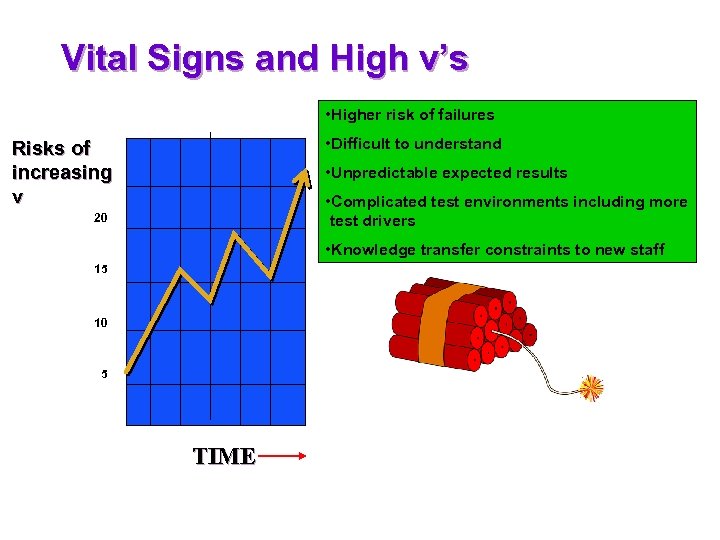 Vital Signs and High v's

Risks of increasing v

20

15

10

5

TIME

•Higher risk of failures

•Difficult to understand

•Unpredictable expected results

•Complicated test environments including more test drivers

•Knowledge transfer constraints to new staff